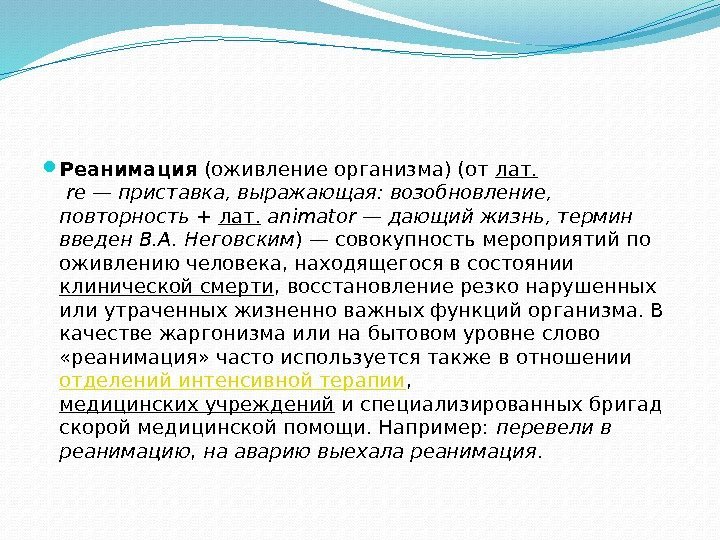 Реанимация (оживление организма) (от лат. re — приставка, выражающая: возобновление, повторность + лат. animator — дающий жизнь, термин введен В.А. Неговским) — совокупность мероприятий по оживлению человека, находящегося в состоянии клинической смерти, восстановление резко нарушенных или утраченных жизненно важных функций организма. В качестве жаргонизма или на бытовом уровне слово «реанимация» часто используется также в отношении отделений интенсивной терапии, медицинских учреждений и специализированных бригад скорой медицинской помощи. Например: перевели в реанимацию, на аварию выехала реанимация.